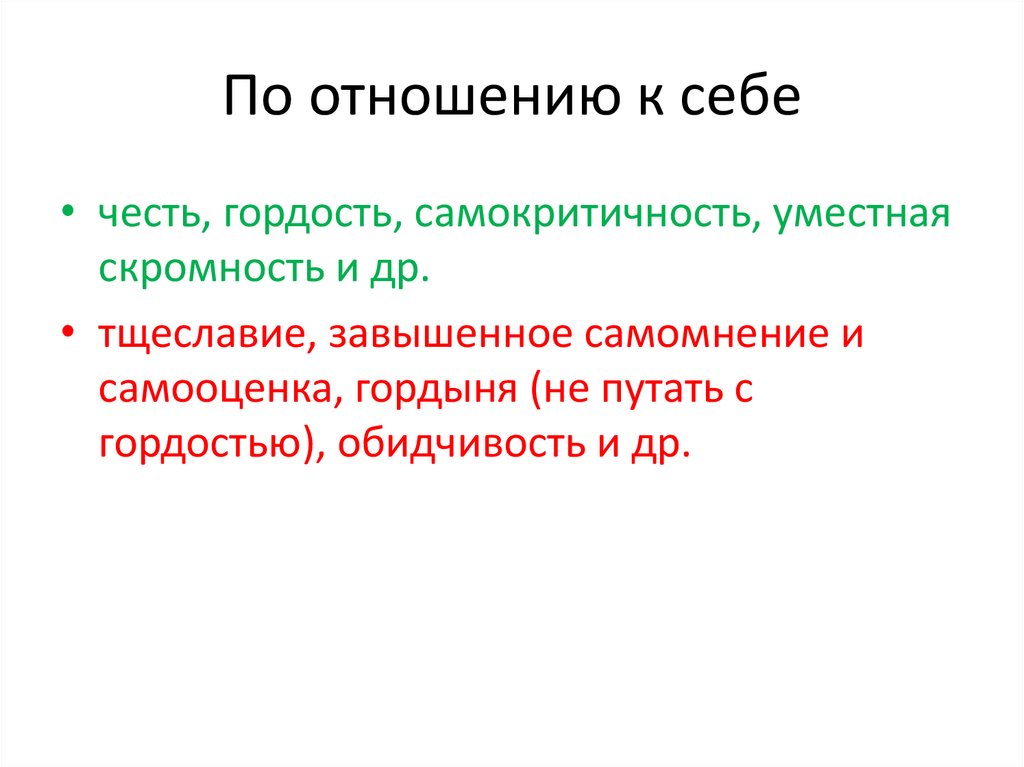 По отношению к себе

• честь, гордость, самокритичность, уместная скромность и др.

• тщеславие, завышенное самомнение и самооценка, гордыня (не путать с гордостью), обидчивость и др.